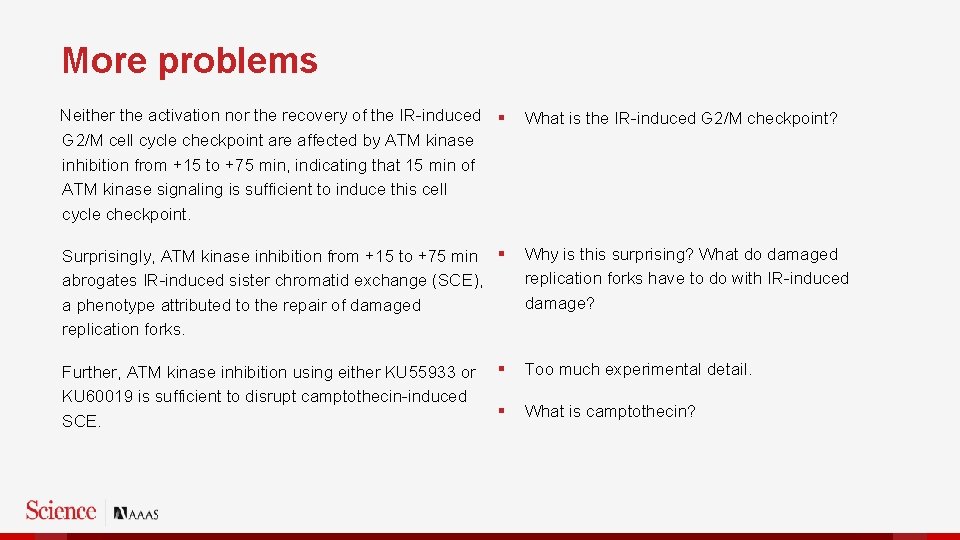 More problems

Neither the activation nor the recovery of the IR-induced G2/M cell cycle checkpoint are affected by ATM kinase inhibition from +15 to +75 min, indicating that 15 min of ATM kinase signaling is sufficient to induce this cell cycle checkpoint.

Surprisingly, ATM kinase inhibition from +15 to +75 min abrogates IR-induced sister chromatid exchange (SCE), a phenotype attributed to the repair of damaged replication forks.

Further, ATM kinase inhibition using either KU55933 or KU60019 is sufficient to disrupt camptothecin-induced SCE.

▪ What is the IR-induced G2/M checkpoint?

▪ Why is this surprising? What do damaged replication forks have to do with IR-induced damage?

▪ Too much experimental detail.

▪ What is camptothecin?

Science | AAAS